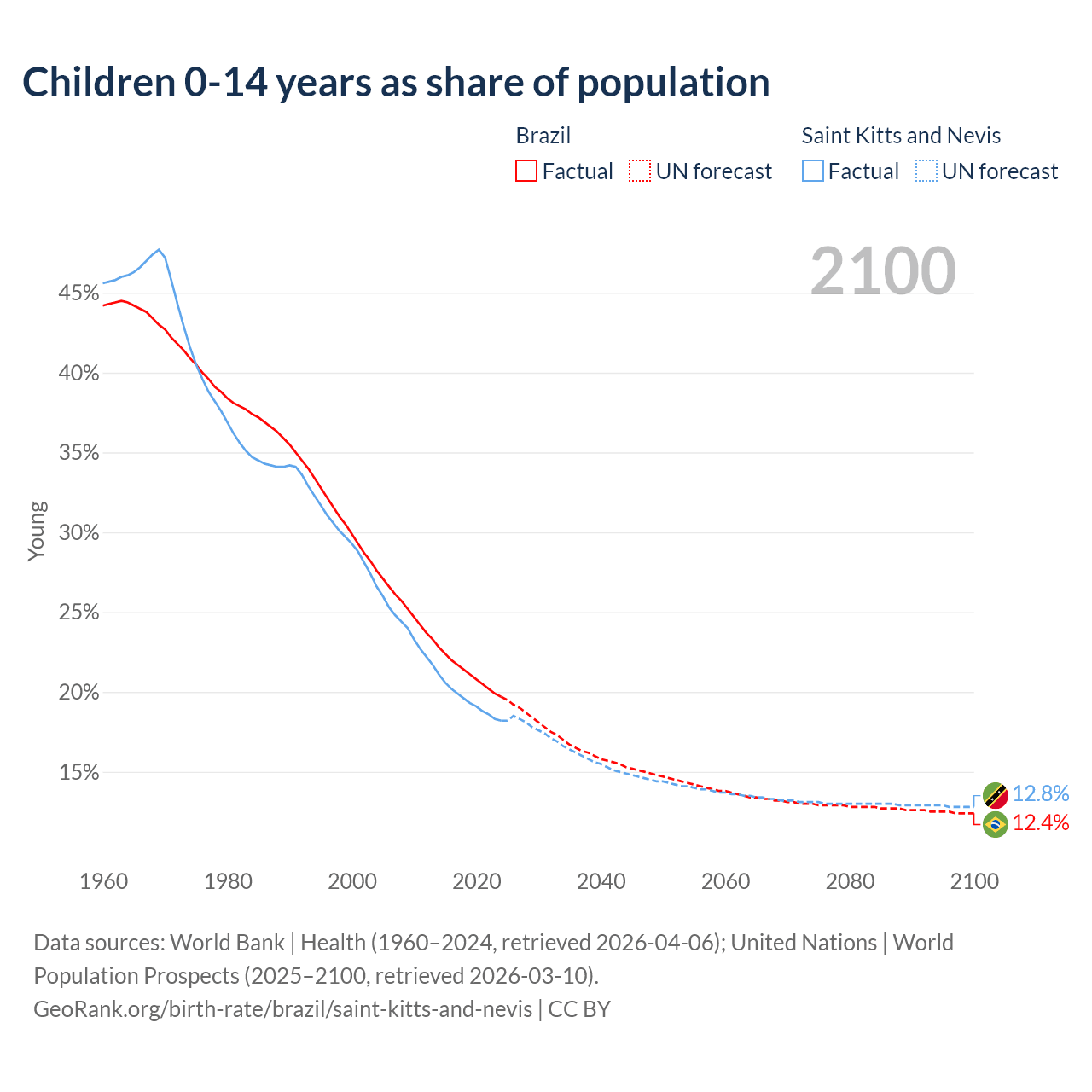 Children 0-14 years as share of population

Brazil
Factual UN forecast

Saint Kitts and Nevis
Factual UN forecast

2100

Young

45%
40%
35%
30%
25%
20%
15%

12.8%
12.4%

1960 1980 2000 2020 2040 2060 2080 2100

Data sources: World Bank | Health (1960–2024, retrieved 2026-04-06); United Nations | World Population Prospects (2025–2100, retrieved 2026-03-10).
GeoRank.org/birth-rate/brazil/saint-kitts-and-nevis | CC BY